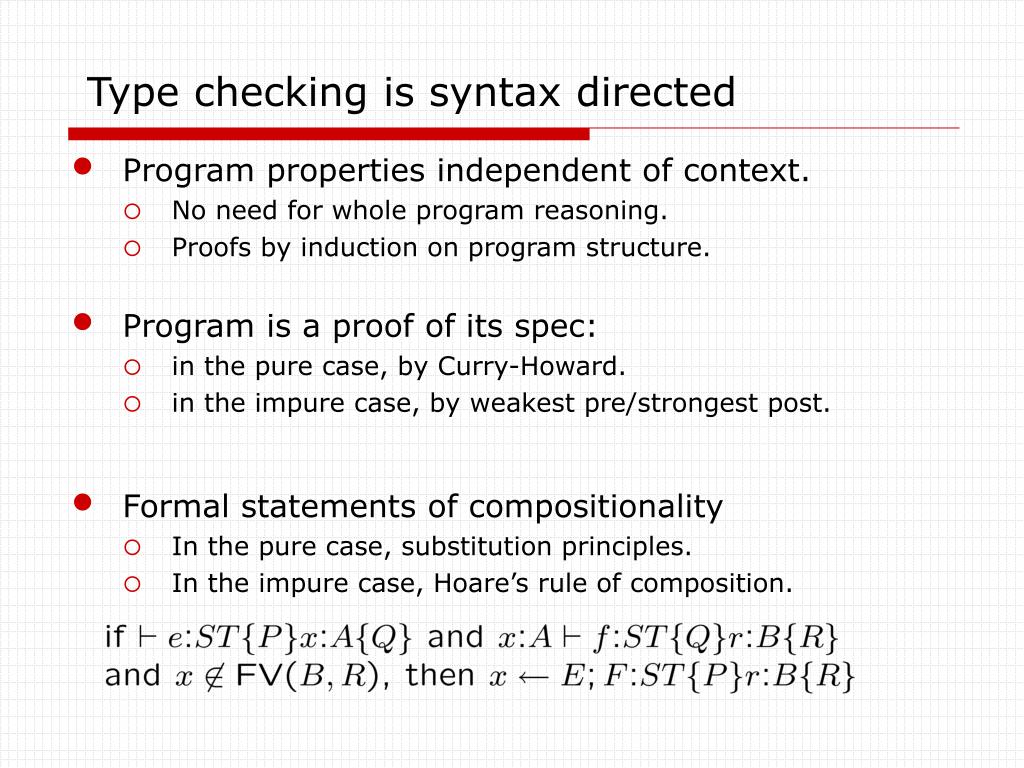 Type checking is syntax directed

- Program properties independent of context.
  - No need for whole program reasoning.
  - Proofs by induction on program structure.

- Program is a proof of its spec:
  - in the pure case, by Curry-Howard.
  - in the impure case, by weakest pre/strongest post.

- Formal statements of compositionality
  - In the pure case, substitution principles.
  - In the impure case, Hoare's rule of composition.

if $\vdash e{:}ST\{P\}x{:}A\{Q\}$ and $x{:}A \vdash f{:}ST\{Q\}r{:}B\{R\}$ and $x \notin \mathsf{FV}(B, R)$, then $x \leftarrow E; F{:}ST\{P\}r{:}B\{R\}$